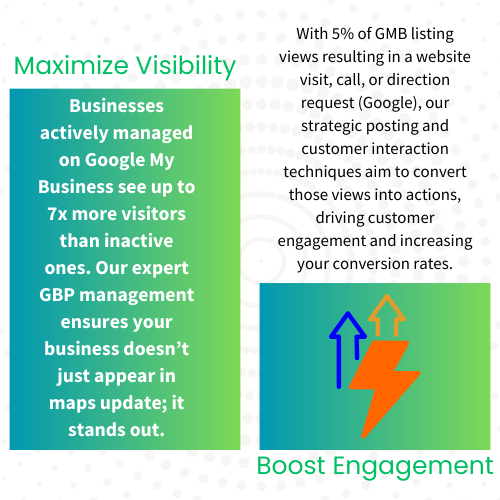 Maximize Visibility

Businesses actively managed on Google My Business see up to 7x more visitors than inactive ones. Our expert GBP management ensures your business doesn't just appear in maps update; it stands out.

With 5% of GMB listing views resulting in a website visit, call, or direction request (Google), our strategic posting and customer interaction techniques aim to convert those views into actions, driving customer engagement and increasing your conversion rates.

Boost Engagement